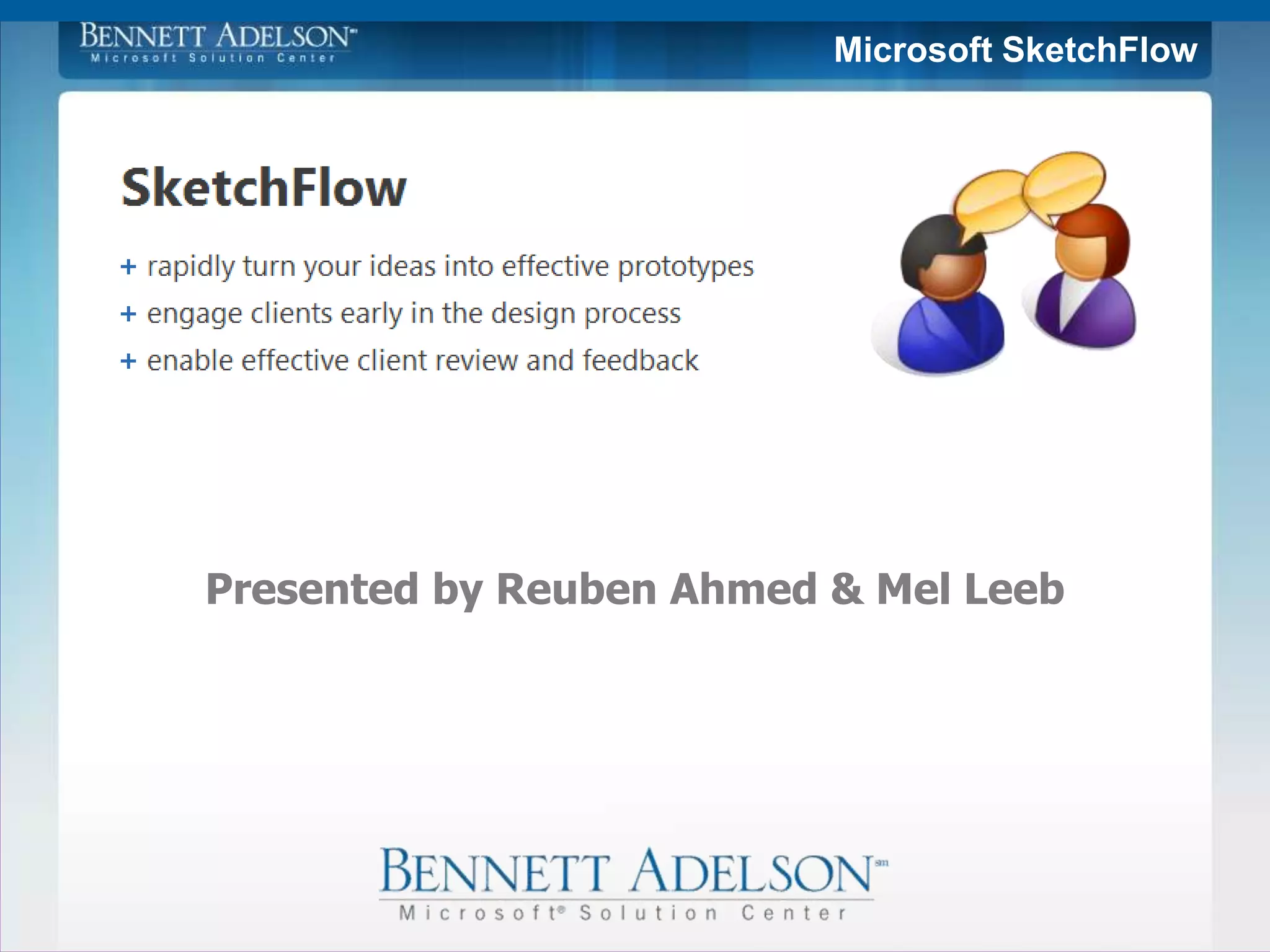 BENNETT ADELSON℠
Microsoft Solution Center

Microsoft SketchFlow

SketchFlow

+ rapidly turn your ideas into effective prototypes
+ engage clients early in the design process
+ enable effective client review and feedback

Presented by Reuben Ahmed & Mel Leeb

BENNETT ADELSON℠
Microsoft® Solution Center